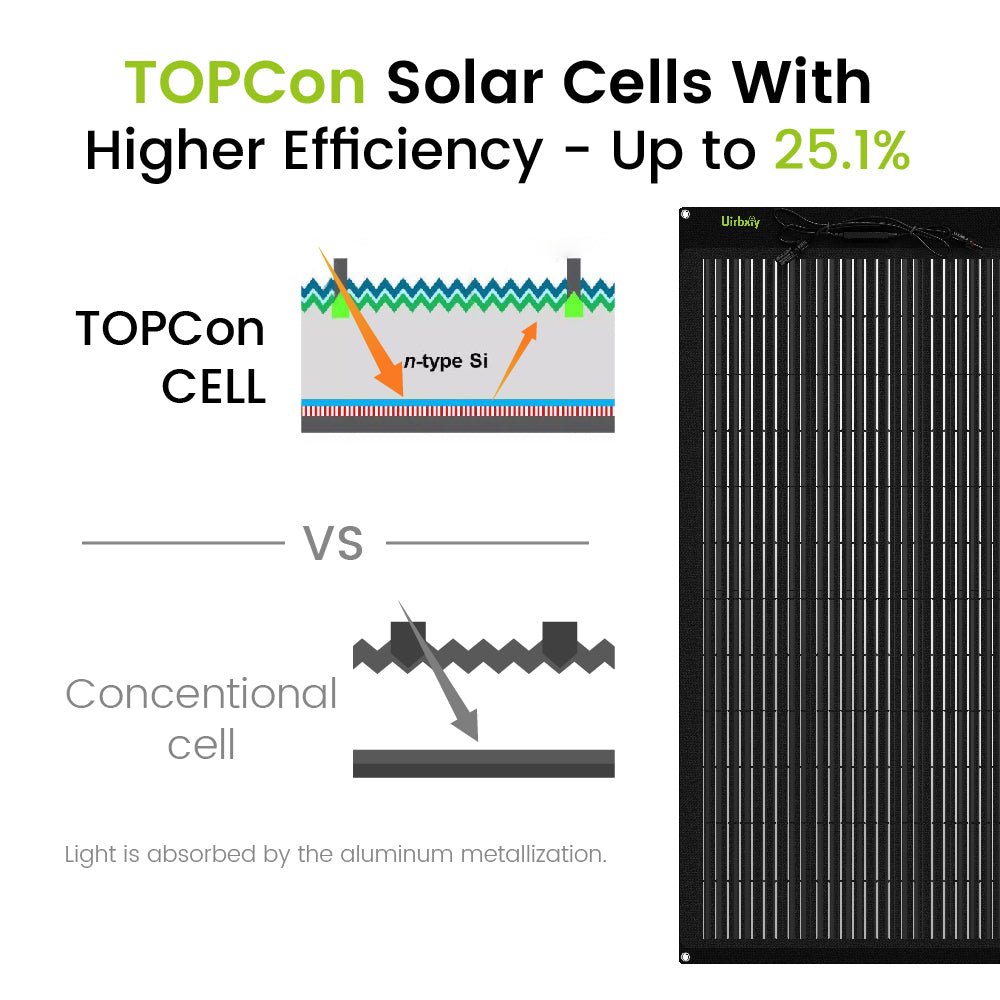 TOPCon Solar Cells With Higher Efficiency - Up to 25.1%

Uirbxiy

TOPCon CELL

n-type Si

VS

Concentional cell

Light is absorbed by the aluminum metallization.